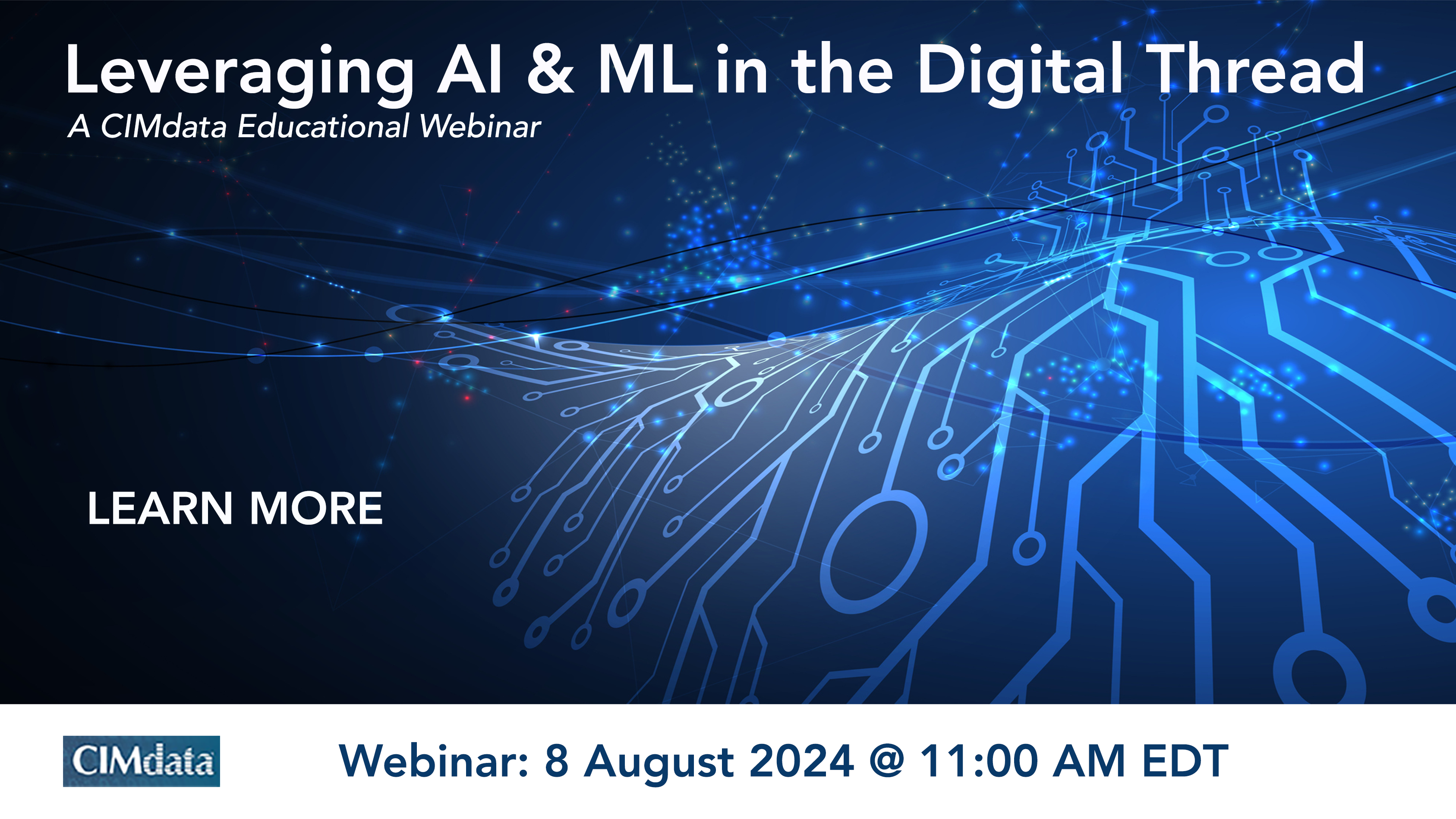 Leveraging AI & ML in the Digital Thread
A CIMdata Educational Webinar

LEARN MORE

CIMdata

Webinar: 8 August 2024 @ 11:00 AM EDT